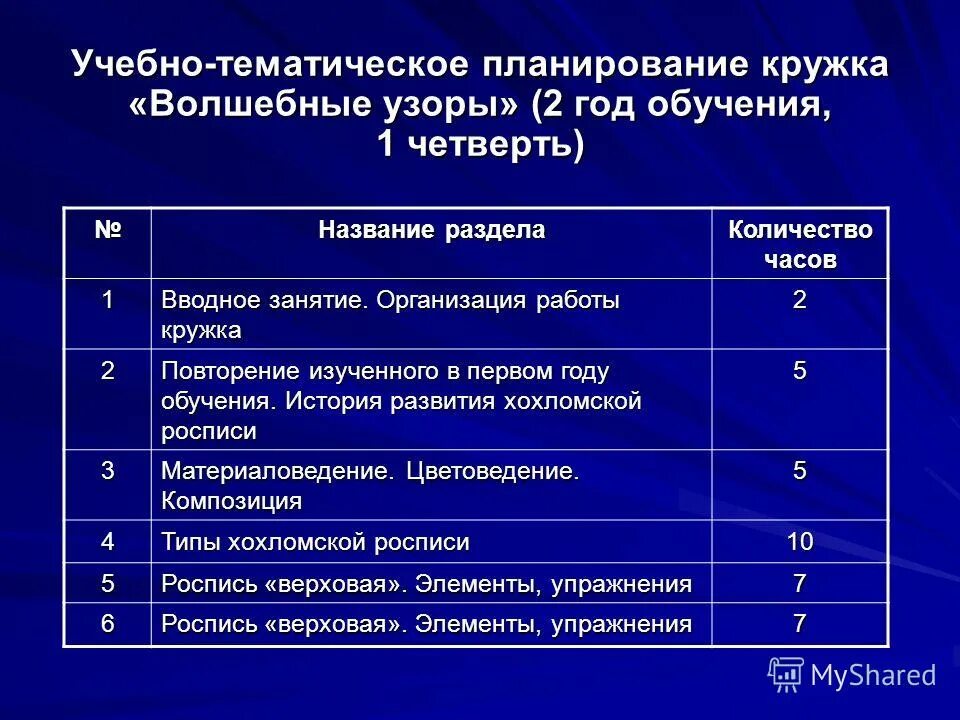 Учебно-тематическое планирование кружка «Волшебные узоры» (2 год обучения, 1 четверть)

| № | Название раздела | Количество часов |
|---|---|---|
| 1 | Вводное занятие. Организация работы кружка | 2 |
| 2 | Повторение изученного в первом году обучения. История развития хохломской росписи | 5 |
| 3 | Материаловедение. Цветоведение. Композиция | 5 |
| 4 | Типы хохломской росписи | 10 |
| 5 | Роспись «верховая». Элементы, упражнения | 7 |
| 6 | Роспись «верховая». Элементы, упражнения | 7 |

MyShared